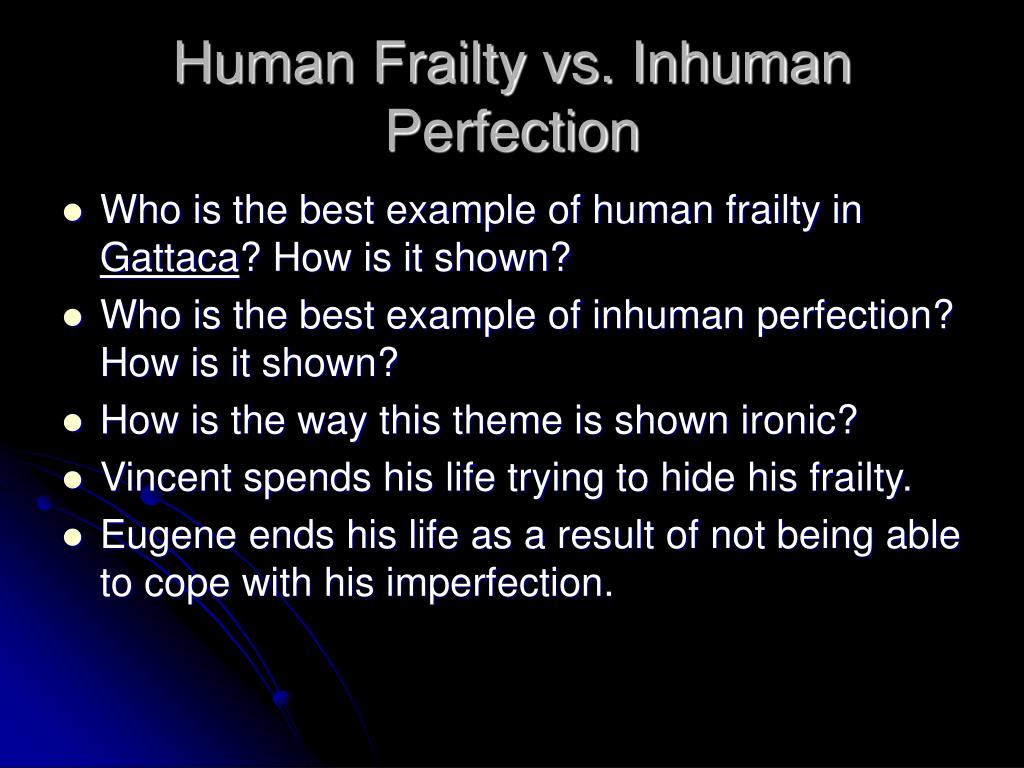 Human Frailty vs. Inhuman Perfection

- Who is the best example of human frailty in Gattaca? How is it shown?
- Who is the best example of inhuman perfection? How is it shown?
- How is the way this theme is shown ironic?
- Vincent spends his life trying to hide his frailty.
- Eugene ends his life as a result of not being able to cope with his imperfection.